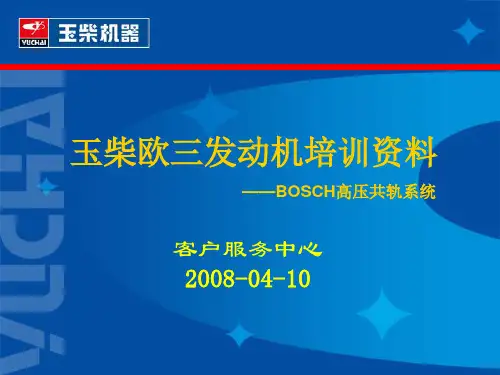 YUCHAI 玉柴机器

YUCHAI

玉柴欧三发动机培训资料

——BOSCH高压共轨系统

客户服务中心

2008-04-10